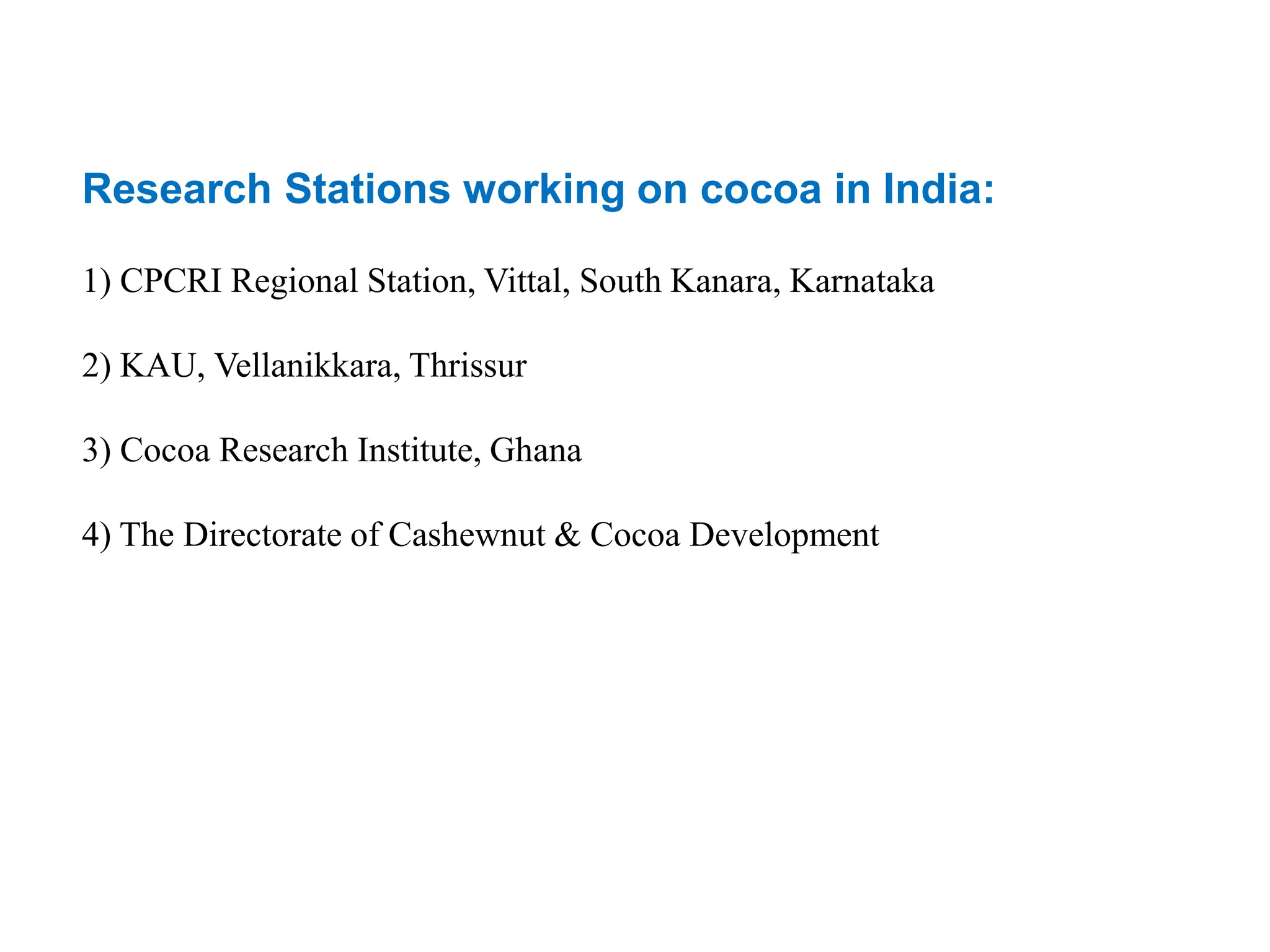 Research Stations working on cocoa in India:

1) CPCRI Regional Station, Vittal, South Kanara, Karnataka

2) KAU, Vellanikkara, Thrissur

3) Cocoa Research Institute, Ghana

4) The Directorate of Cashewnut & Cocoa Development